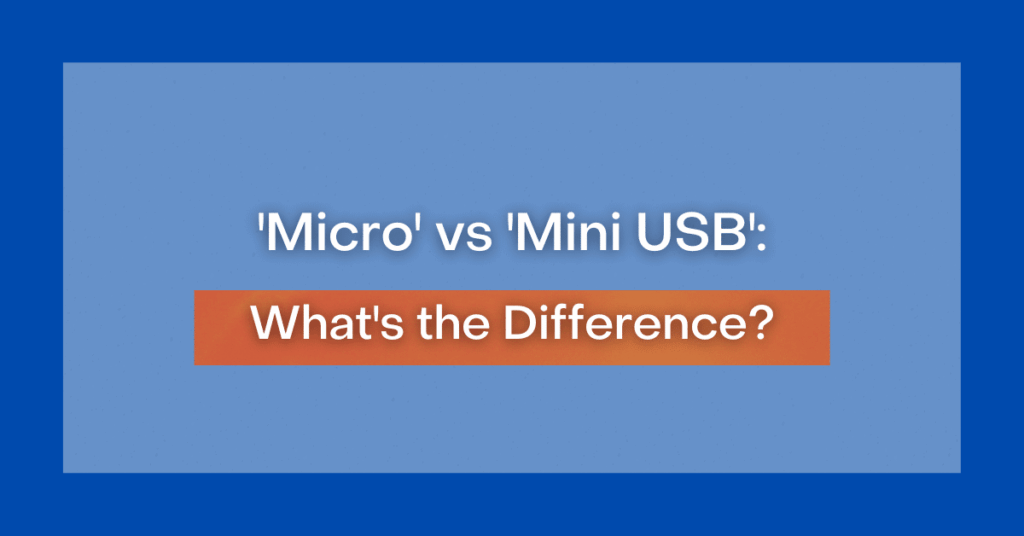 'Micro' vs 'Mini USB':

What's the Difference?